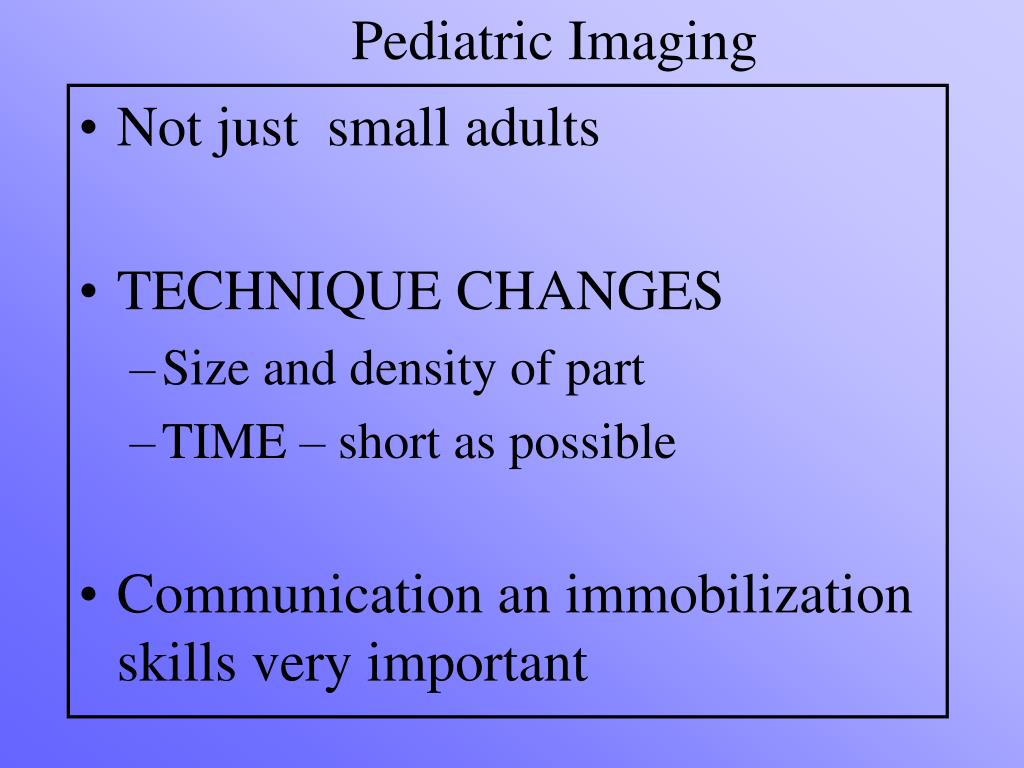 Pediatric Imaging

• Not just small adults

• TECHNIQUE CHANGES
– Size and density of part
– TIME – short as possible

• Communication an immobilization skills very important